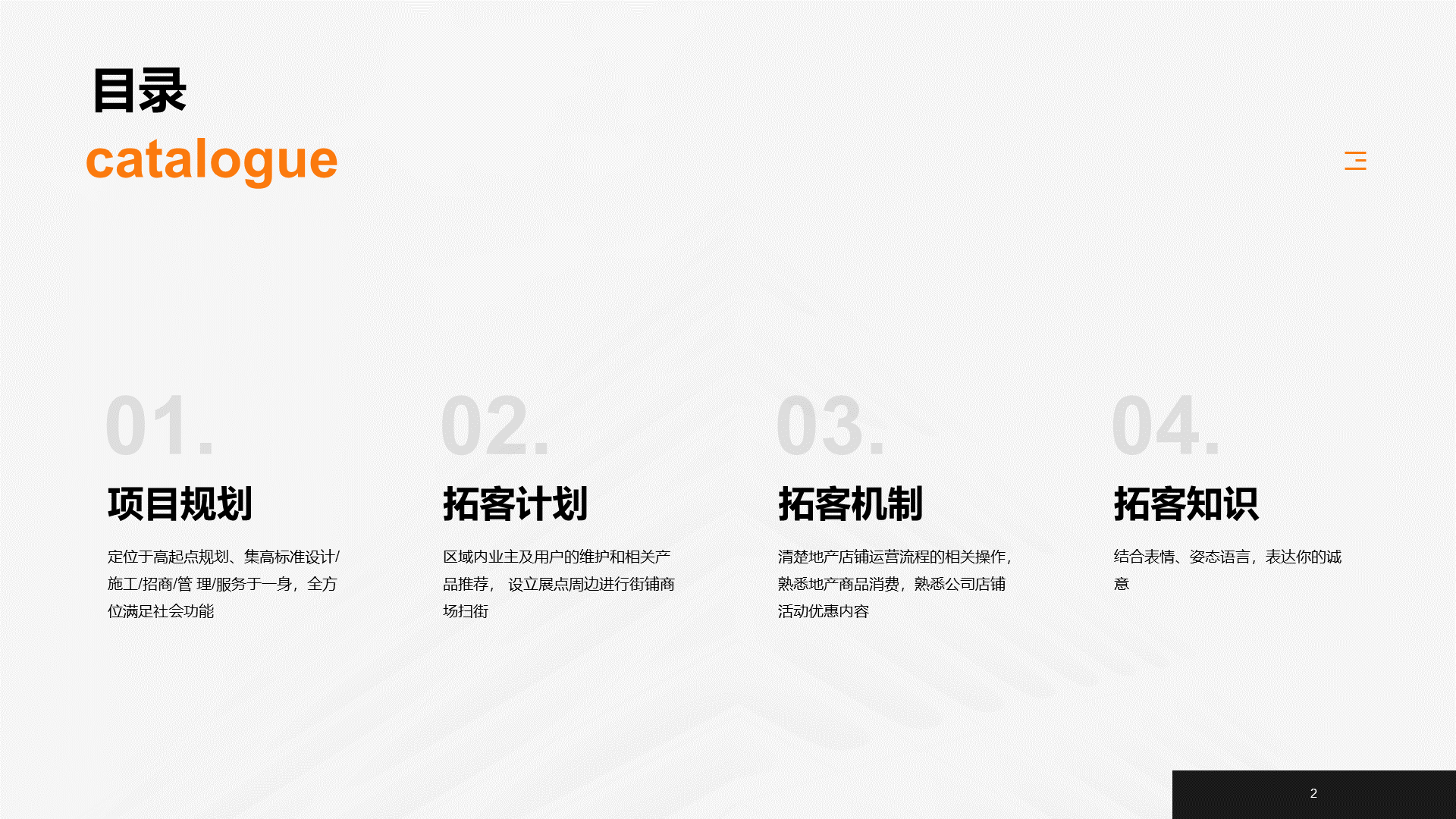 目录
catalogue

01.
项目规划
定位于高起点规划、集高标准设计/施工/招商/管 理/服务于一身，全方位满足社会功能

02.
拓客计划
区域内业主及用户的维护和相关产品推荐， 设立展点周边进行街铺商场扫街

03.
拓客机制
清楚地产店铺运营流程的相关操作，熟悉地产商品消费，熟悉公司店铺活动优惠内容

04.
拓客知识
结合表情、姿态语言，表达你的诚意

2